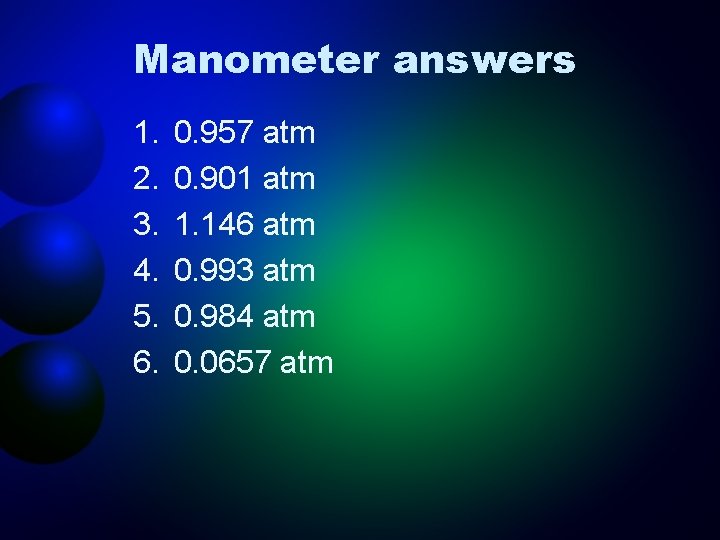 Manometer answers

1. 0.957 atm
2. 0.901 atm
3. 1.146 atm
4. 0.993 atm
5. 0.984 atm
6. 0.0657 atm